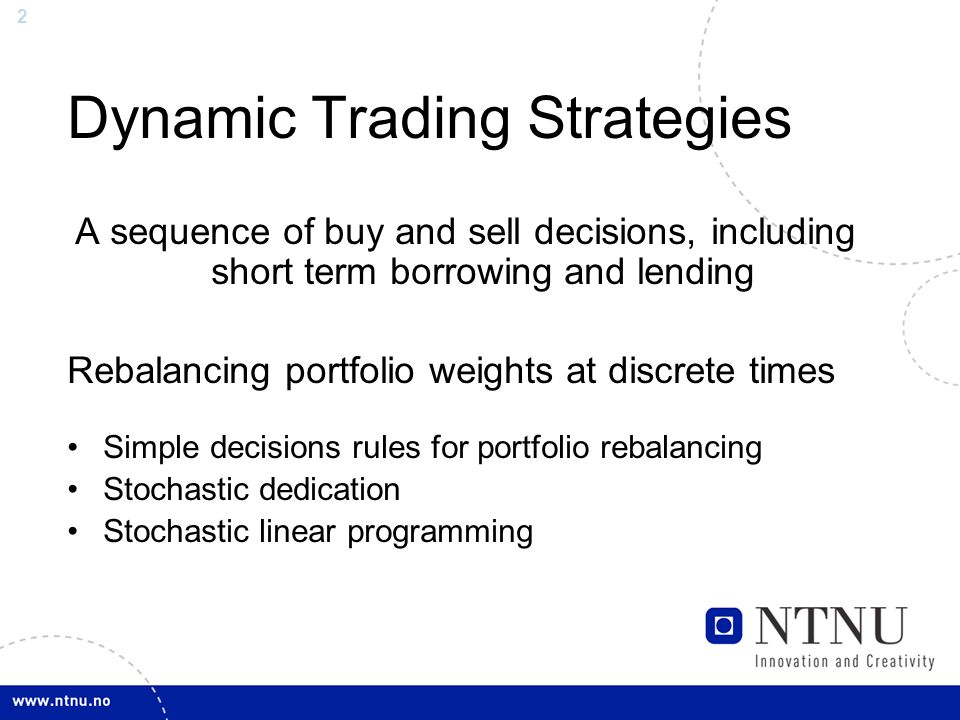 2

Dynamic Trading Strategies

A sequence of buy and sell decisions, including short term borrowing and lending

Rebalancing portfolio weights at discrete times

• Simple decisions rules for portfolio rebalancing
• Stochastic dedication
• Stochastic linear programming

NTNU
Innovation and Creativity

www.ntnu.no